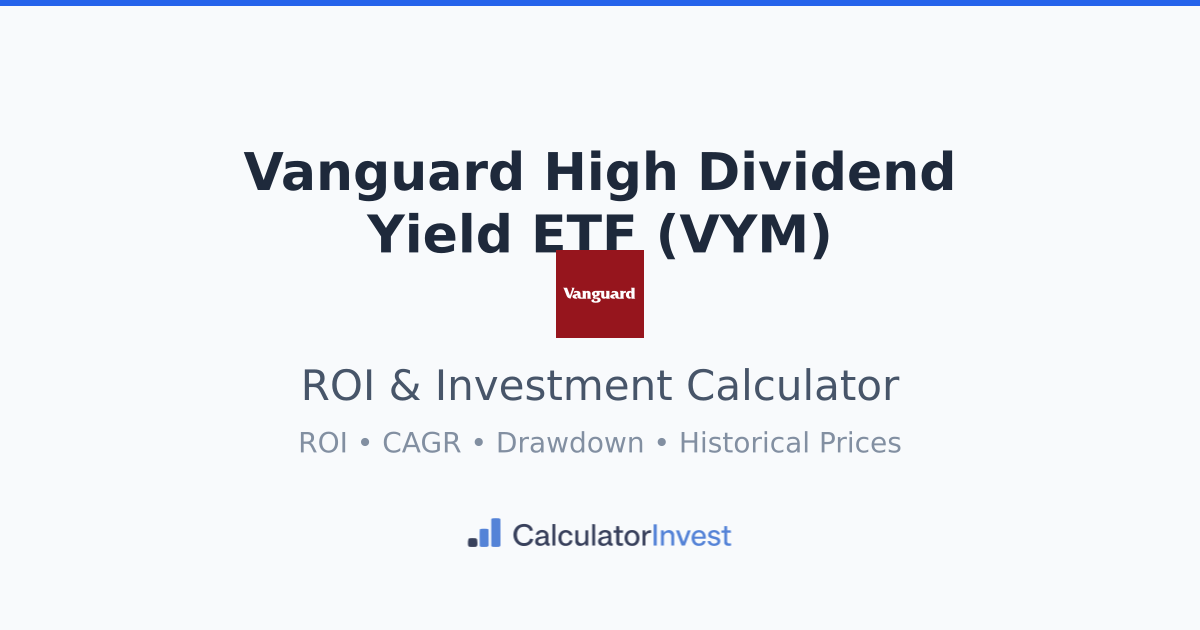 Vanguard High Dividend Yield ETF (VYM)

Vanguard

ROI & Investment Calculator

ROI • CAGR • Drawdown • Historical Prices

CalculatorInvest